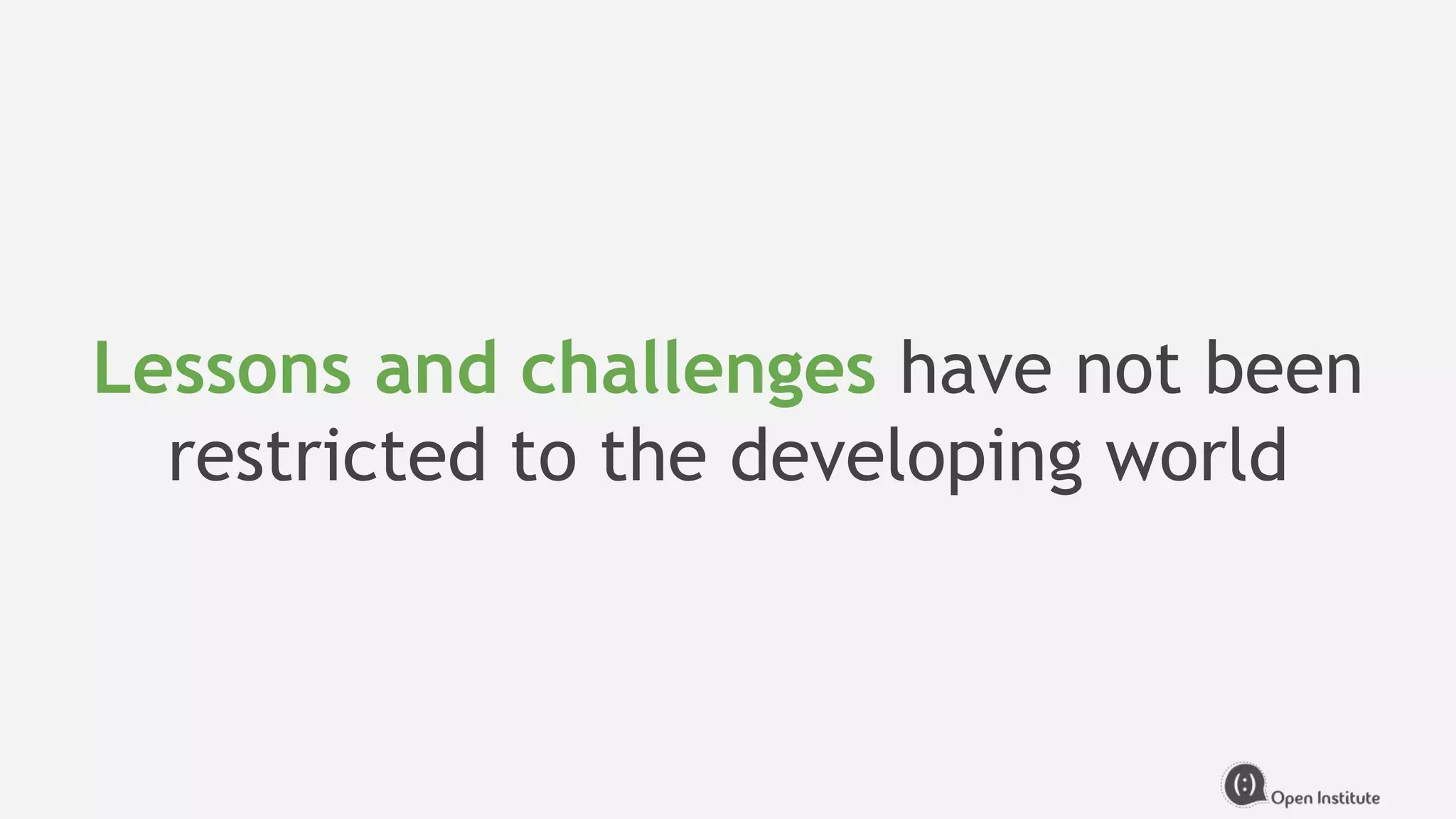 Lessons and challenges have not been restricted to the developing world

Open Institute